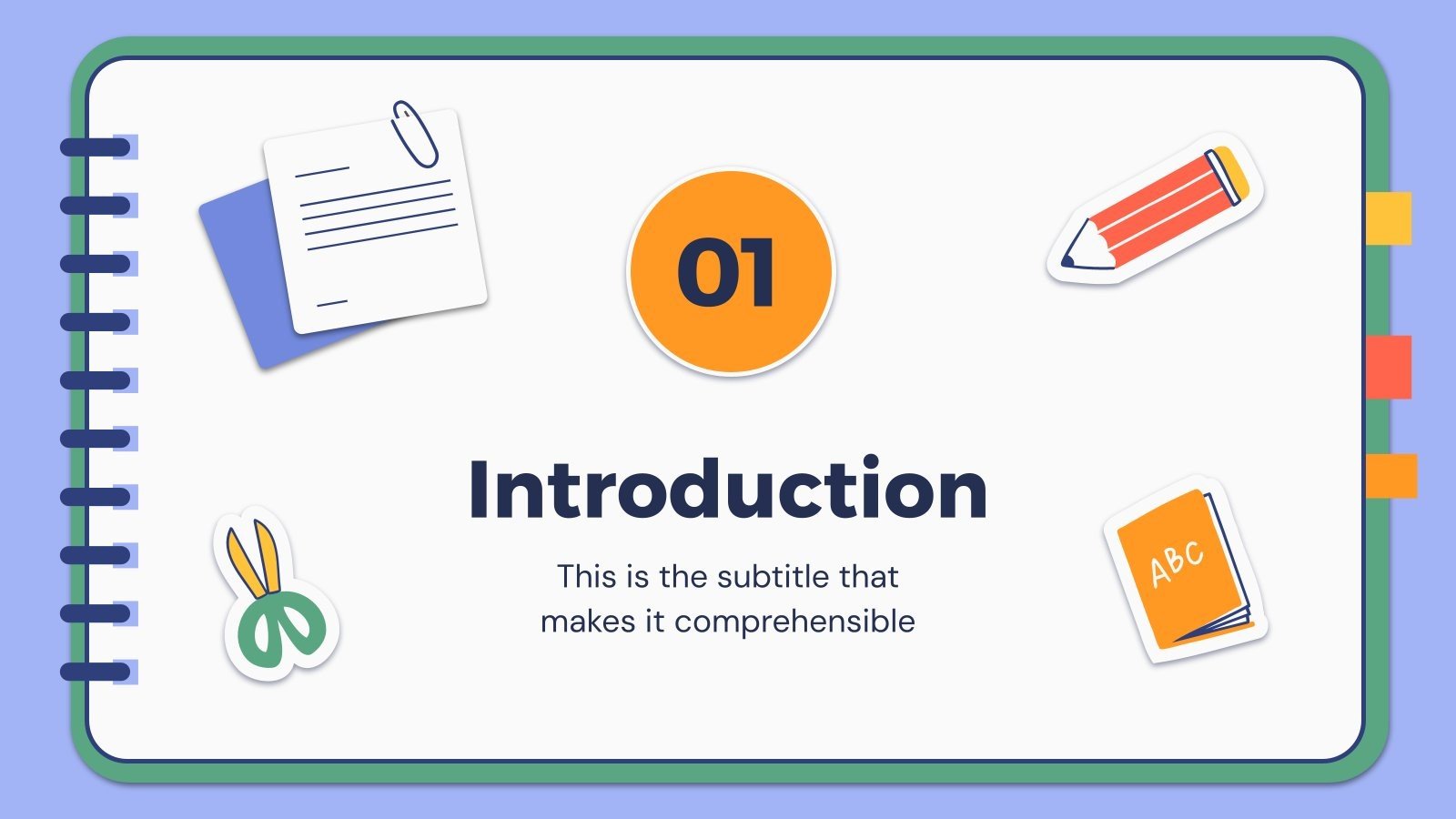 01

Introduction

This is the subtitle that makes it comprehensible

ABC